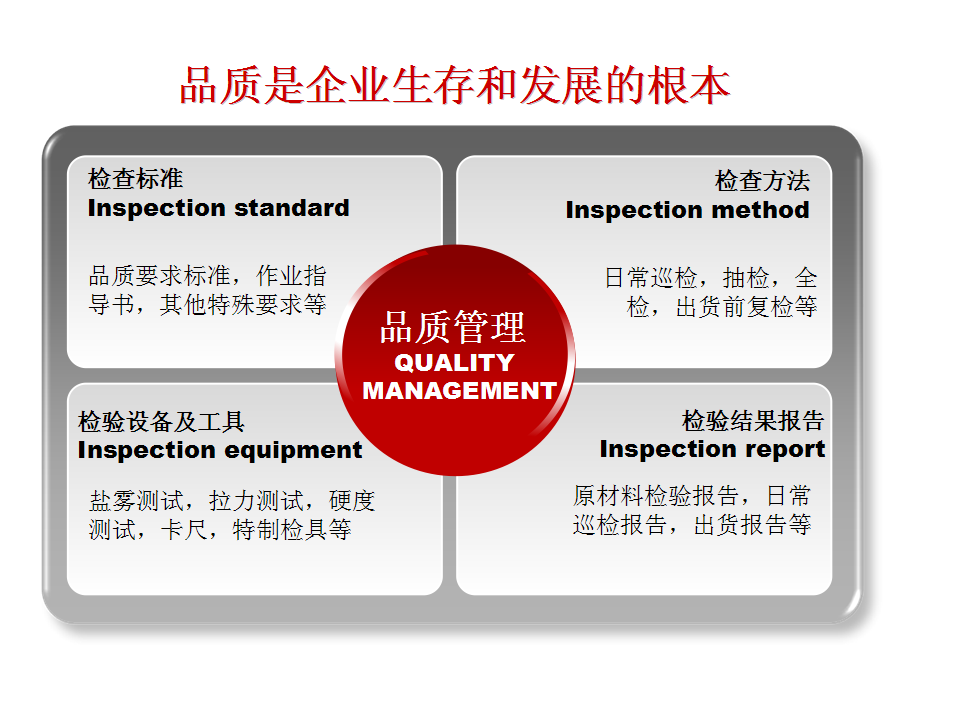 品质是企业生存和发展的根本

检查标准
Inspection standard

品质要求标准，作业指导书，其他特殊要求等

检查方法
Inspection method

日常巡检，抽检，全检，出货前复检等

品质管理
QUALITY
MANAGEMENT

检验设备及工具
Inspection equipment

盐雾测试，拉力测试，硬度测试，卡尺，特制检具等

检验结果报告
Inspection report

原材料检验报告，日常巡检报告，出货报告等